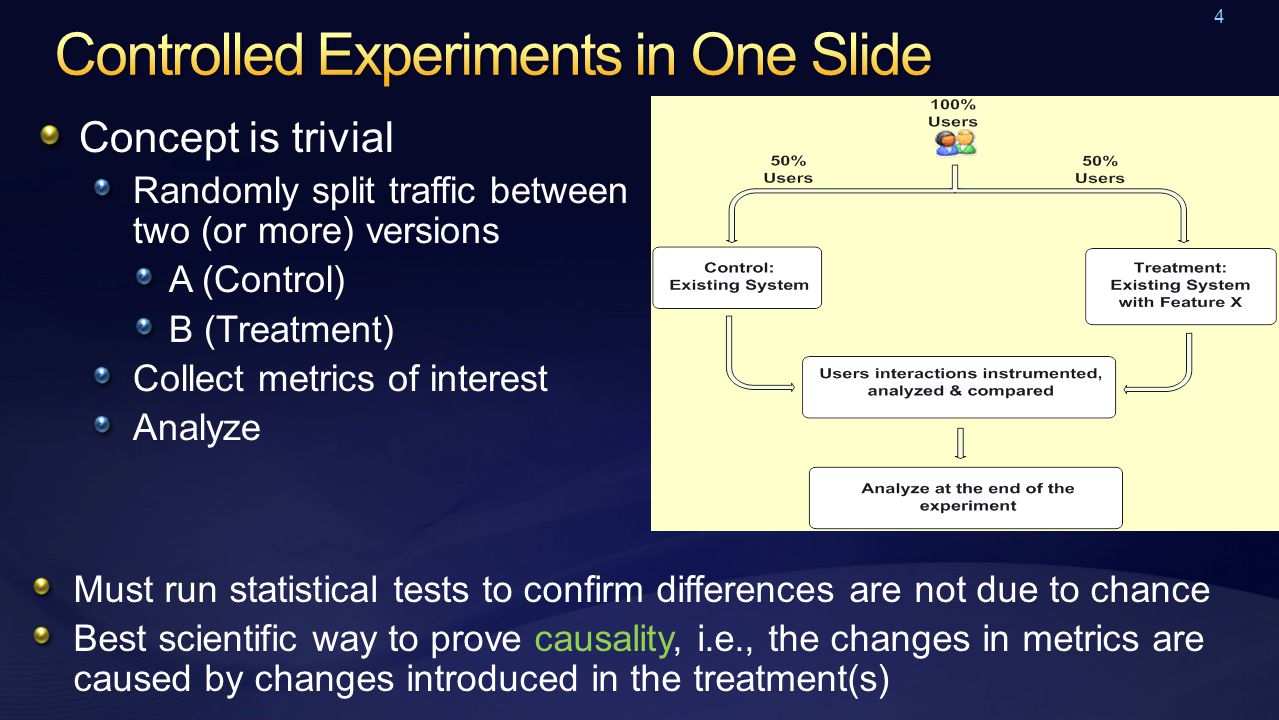 4

Controlled Experiments in One Slide

Concept is trivial

Randomly split traffic between two (or more) versions

A (Control)

B (Treatment)

Collect metrics of interest

Analyze

100% Users

50% Users

50% Users

Control: Existing System

Treatment: Existing System with Feature X

Users interactions instrumented, analyzed & compared

Analyze at the end of the experiment

Must run statistical tests to confirm differences are not due to chance

Best scientific way to prove causality, i.e., the changes in metrics are caused by changes introduced in the treatment(s)